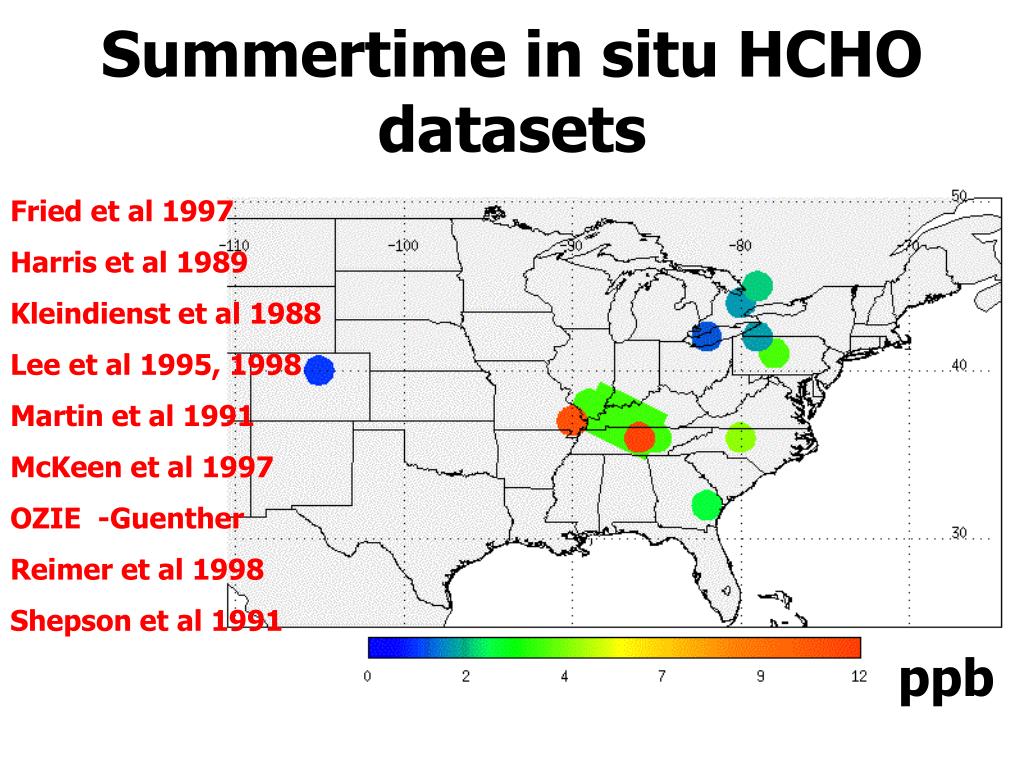 Summertime in situ HCHO datasets

Fried et al 1997
Harris et al 1989
Kleindienst et al 1988
Lee et al 1995, 1998
Martin et al 1991
McKeen et al 1997
OZIE -Guenther
Reimer et al 1998
Shepson et al 1991

-110
-100
-90
-80
50
40
30

0
2
4
7
9
12

ppb